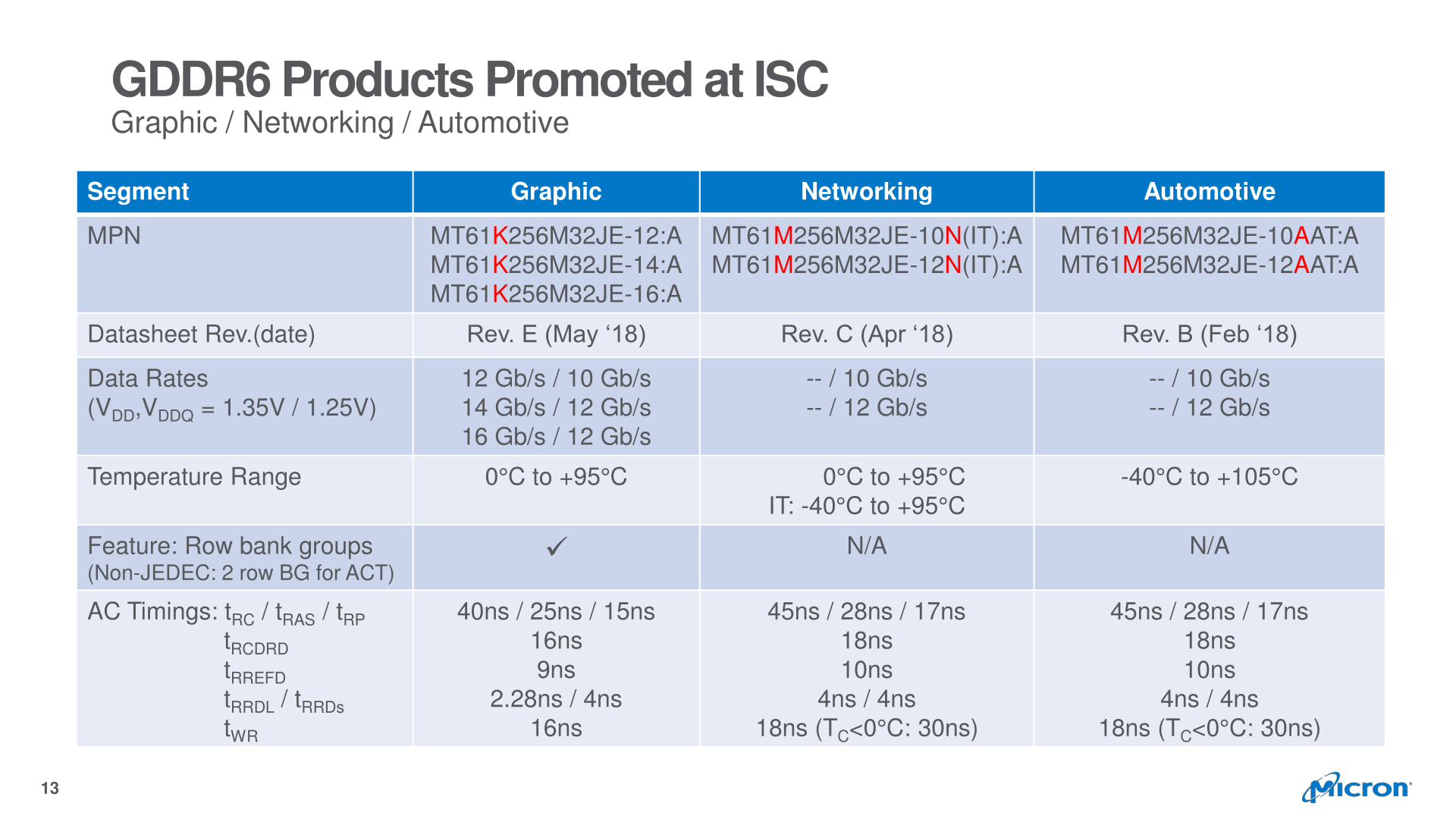 GDDR6 Products Promoted at ISC
Graphic / Networking / Automotive

| Segment | Graphic | Networking | Automotive |
|---|---|---|---|
| MPN | MT61K256M32JE-12:A MT61K256M32JE-14:A MT61K256M32JE-16:A | MT61M256M32JE-10N(IT):A MT61M256M32JE-12N(IT):A | MT61M256M32JE-10AAT:A MT61M256M32JE-12AAT:A |
| Datasheet Rev.(date) | Rev. E (May ‘18) | Rev. C (Apr ‘18) | Rev. B (Feb ‘18) |
| Data Rates ($V_{DD}$,$V_{DDQ}$ = 1.35V / 1.25V) | 12 Gb/s / 10 Gb/s 14 Gb/s / 12 Gb/s 16 Gb/s / 12 Gb/s | -- / 10 Gb/s -- / 12 Gb/s | -- / 10 Gb/s -- / 12 Gb/s |
| Temperature Range | 0°C to +95°C | 0°C to +95°C IT: -40°C to +95°C | -40°C to +105°C |
| Feature: Row bank groups (Non-JEDEC: 2 row BG for ACT) | ✓ | N/A | N/A |
| AC Timings: $t_{RC}$ / $t_{RAS}$ / $t_{RP}$ $t_{RCDRD}$ $t_{RREFD}$ $t_{RRDL}$ / $t_{RRDs}$ $t_{WR}$ | 40ns / 25ns / 15ns 16ns 9ns 2.28ns / 4ns 16ns | 45ns / 28ns / 17ns 18ns 10ns 4ns / 4ns 18ns ($T_C$<0°C: 30ns) | 45ns / 28ns / 17ns 18ns 10ns 4ns / 4ns 18ns ($T_C$<0°C: 30ns) |

13

Micron